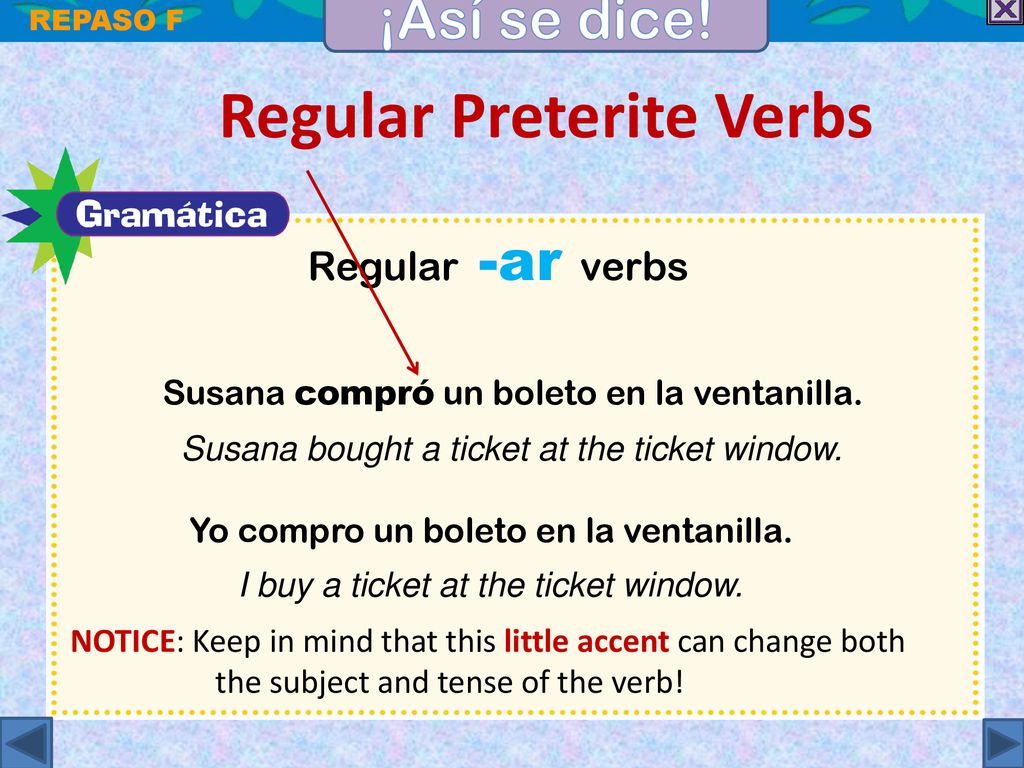 REPASO F

¡Así se dice!

Regular Preterite Verbs

Gramática

Regular -ar verbs

Susana compró un boleto en la ventanilla.

Susana bought a ticket at the ticket window.

Yo compro un boleto en la ventanilla.

I buy a ticket at the ticket window.

NOTICE: Keep in mind that this little accent can change both the subject and tense of the verb!